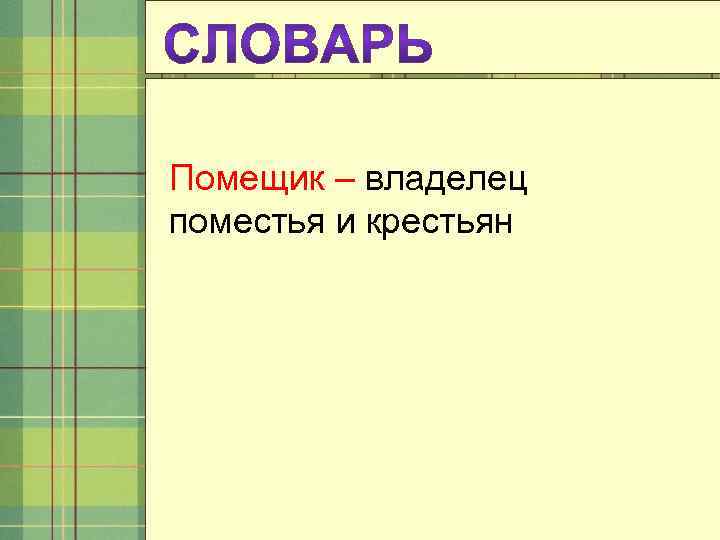 СЛОВАРЬ

Помещик – владелец поместья и крестьян